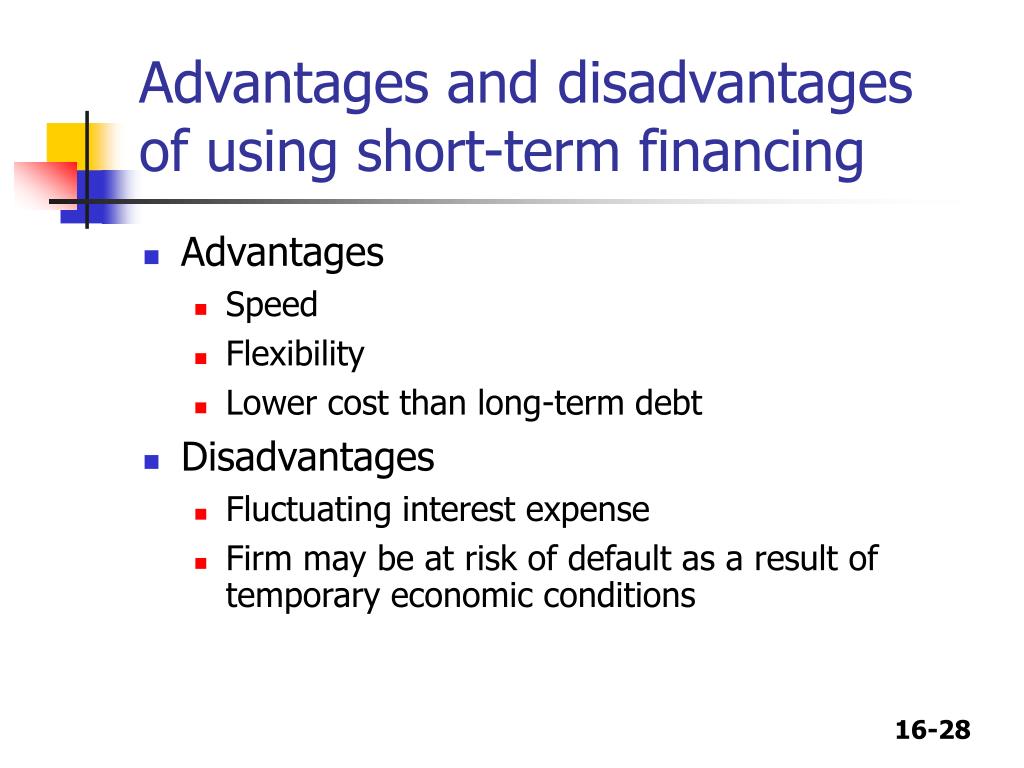 Advantages and disadvantages of using short-term financing

- Advantages
  - Speed
  - Flexibility
  - Lower cost than long-term debt
- Disadvantages
  - Fluctuating interest expense
  - Firm may be at risk of default as a result of temporary economic conditions

16-28